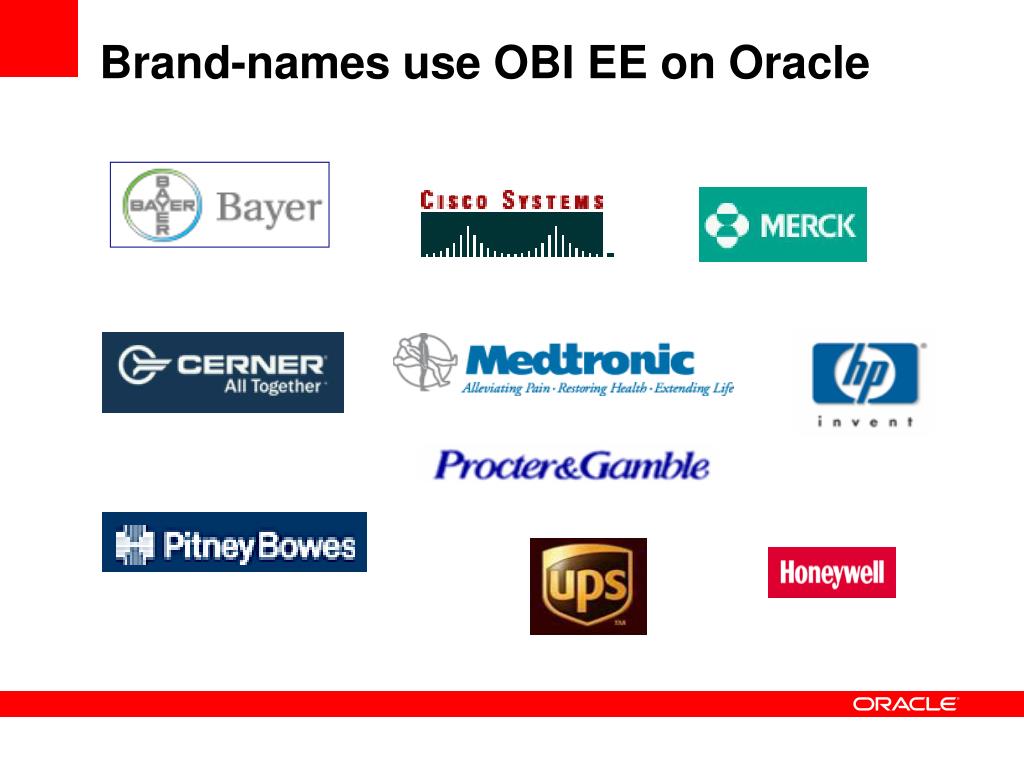 Brand-names use OBI EE on Oracle

BAYER BAYER Bayer

CISCO SYSTEMS

MERCK

CERNER All Together

Medtronic Alleviating Pain · Restoring Health · Extending Life

hp invent

Procter&Gamble

PitneyBowes

ups

Honeywell

ORACLE